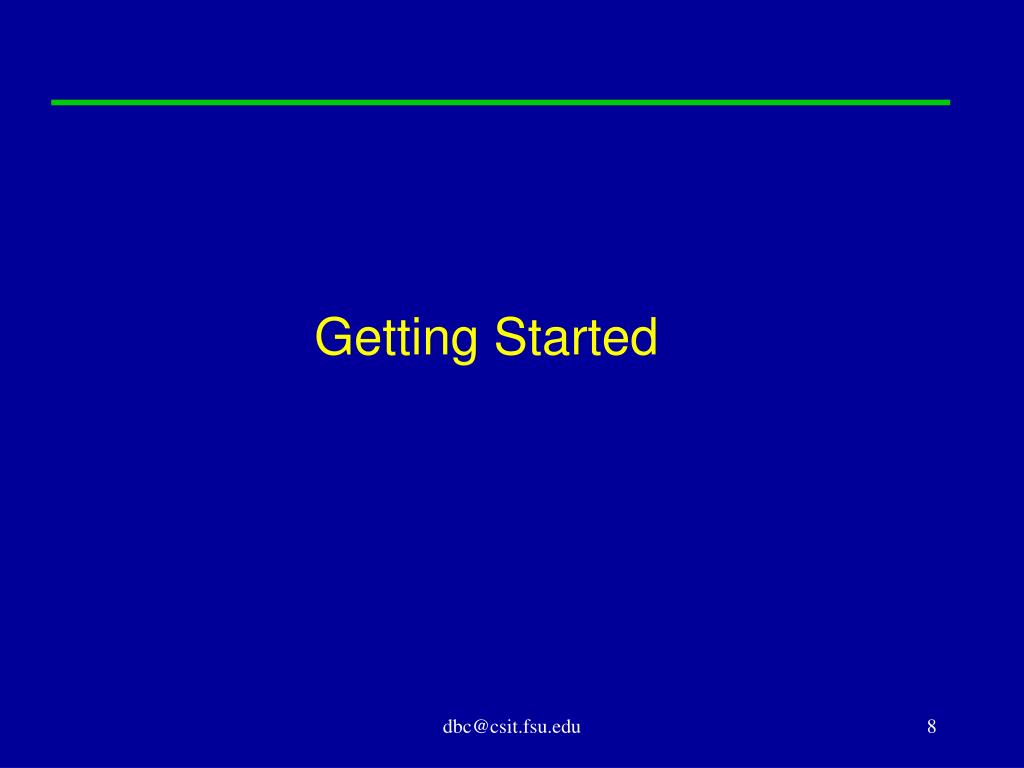 Getting Started

dbc@csit.fsu.edu

8